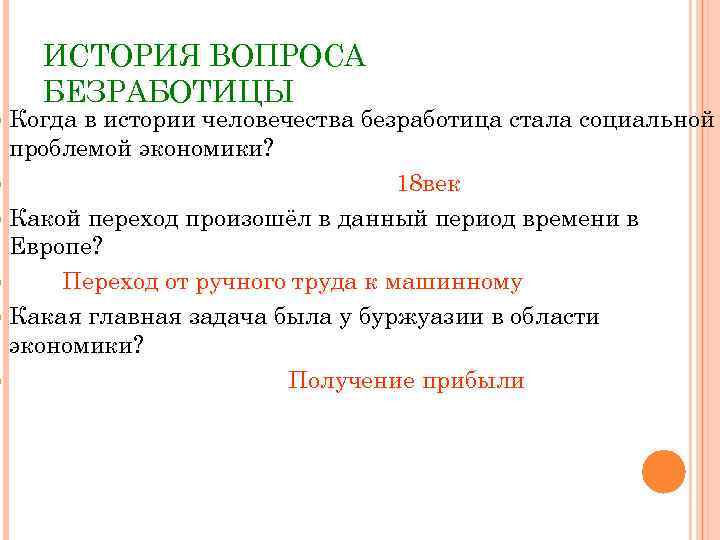 ИСТОРИЯ ВОПРОСА БЕЗРАБОТИЦЫ

Когда в истории человечества безработица стала социальной проблемой экономики?

18век

Какой переход произошёл в данный период времени в Европе?

Переход от ручного труда к машинному

Какая главная задача была у буржуазии в области экономики?

Получение прибыли